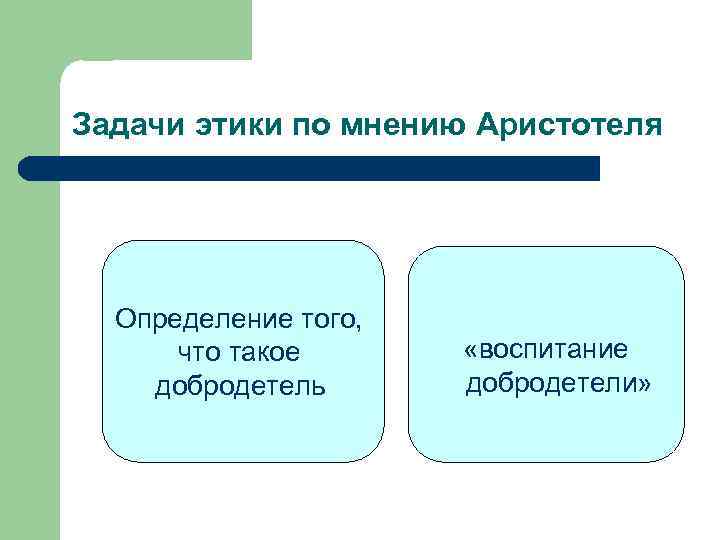 Задачи этики по мнению Аристотеля

Определение того, что такое добродетель

«воспитание добродетели»